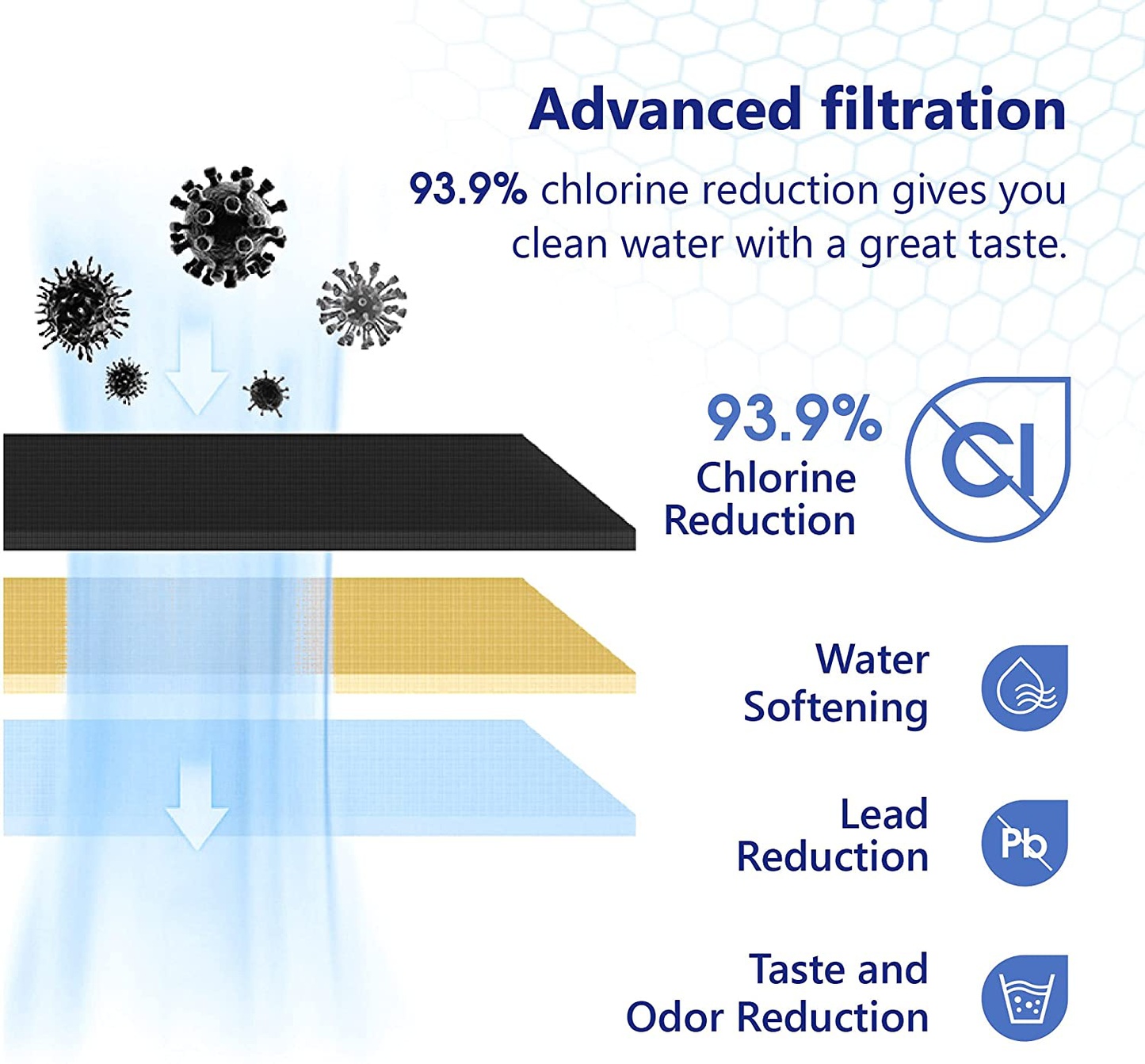 Advanced filtration

93.9% chlorine reduction gives you clean water with a great taste.

93.9%
Chlorine Reduction

Cl

Water Softening

Lead Reduction

Pb

Taste and Odor Reduction